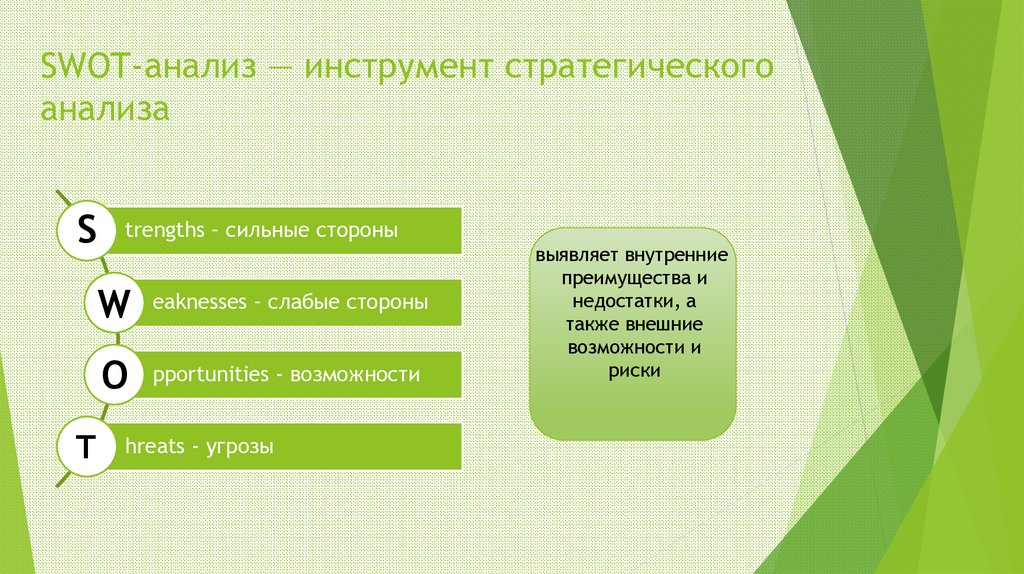 SWOT-анализ — инструмент стратегического анализа

S trengths – сильные стороны

W eaknesses – слабые стороны

O pportunities - возможности

T hreats - угрозы

выявляет внутренние преимущества и недостатки, а также внешние возможности и риски